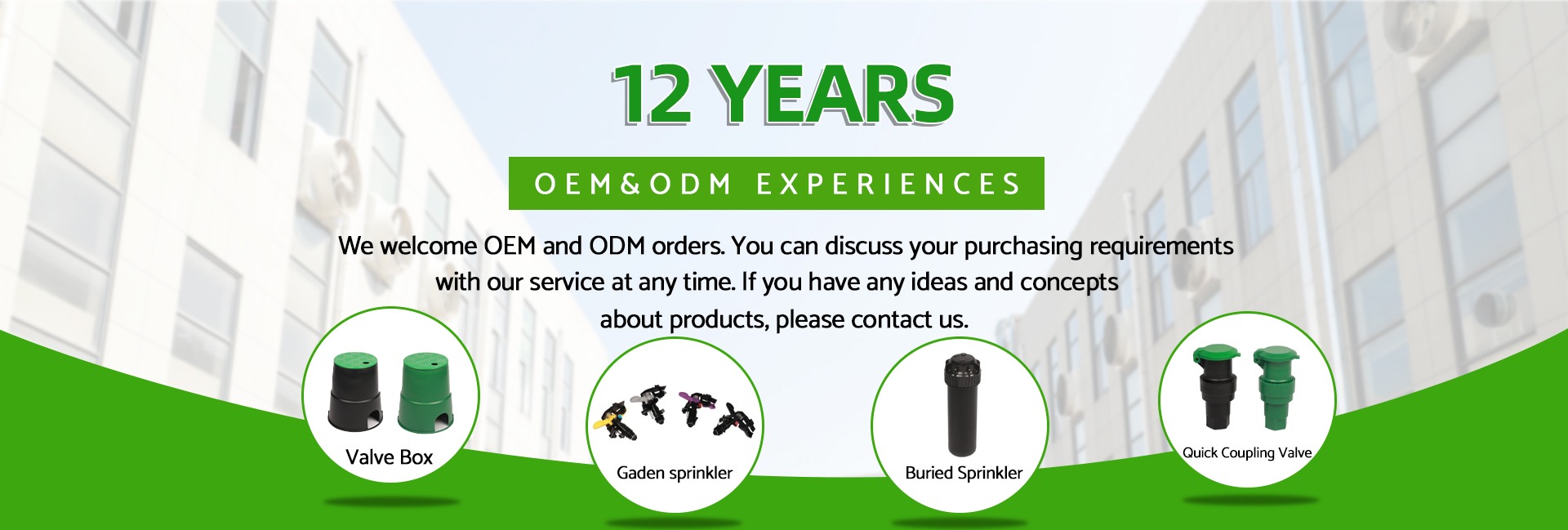 12 YEARS

OEM&ODM EXPERIENCES

We welcome OEM and ODM orders. You can discuss your purchasing requirements with our service at any time. If you have any ideas and concepts about products, please contact us.

Valve Box

Gaden sprinkler

Buried Sprinkler

Quick Coupling Valve